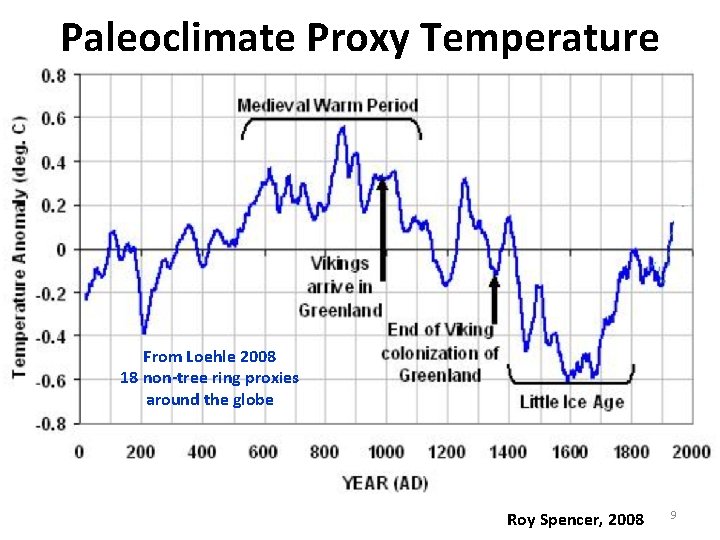 Paleoclimate Proxy Temperature

Temperature Anomaly (deg. C)

0.8
0.6
0.4
0.2
0
-0.2
-0.4
-0.6
-0.8

Medieval Warm Period

Vikings arrive in Greenland

End of Viking colonization of Greenland

Little Ice Age

From Loehle 2008
18 non-tree ring proxies around the globe

0 200 400 600 800 1000 1200 1400 1600 1800 2000

YEAR (AD)

Roy Spencer, 2008

9